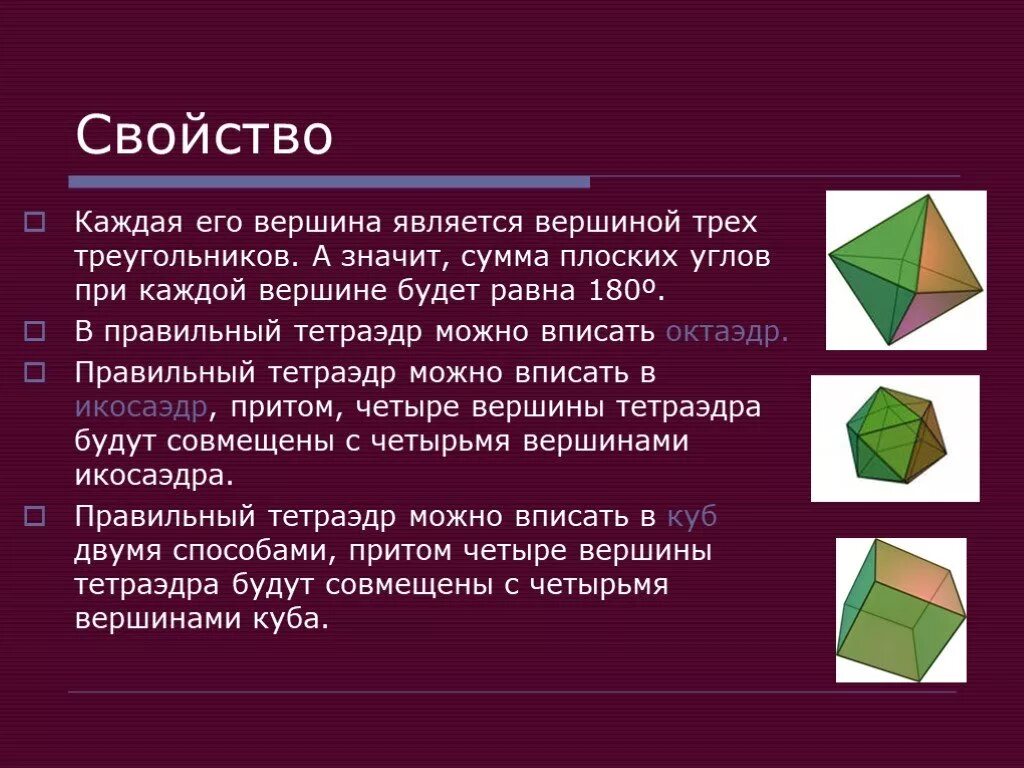 Свойство

Каждая его вершина является вершиной трех треугольников. А значит, сумма плоских углов при каждой вершине будет равна 180º.

В правильный тетраэдр можно вписать октаэдр.

Правильный тетраэдр можно вписать в икосаэдр, притом, четыре вершины тетраэдра будут совмещены с четырьмя вершинами икосаэдра.

Правильный тетраэдр можно вписать в куб двумя способами, притом четыре вершины тетраэдра будут совмещены с четырьмя вершинами куба.